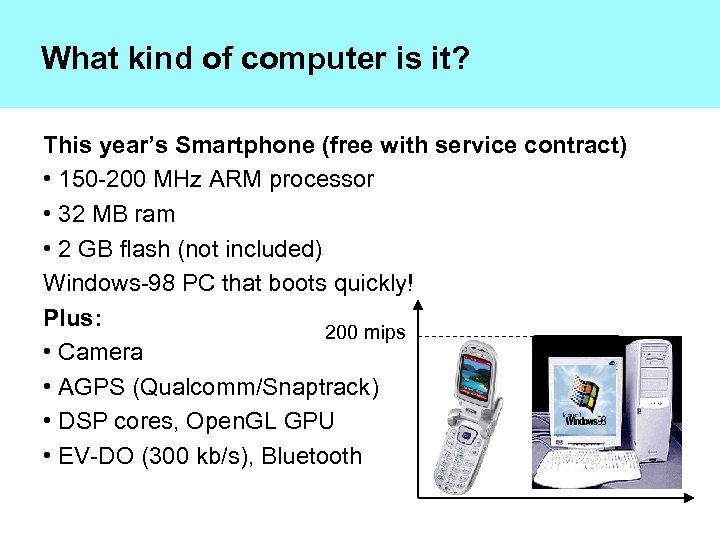 What kind of computer is it?

This year's Smartphone (free with service contract)

• 150-200 MHz ARM processor

• 32 MB ram

• 2 GB flash (not included)

Windows-98 PC that boots quickly!

Plus:

• Camera

• AGPS (Qualcomm/Snaptrack)

• DSP cores, OpenGL GPU

• EV-DO (300 kb/s), Bluetooth

200 mips

Windows98